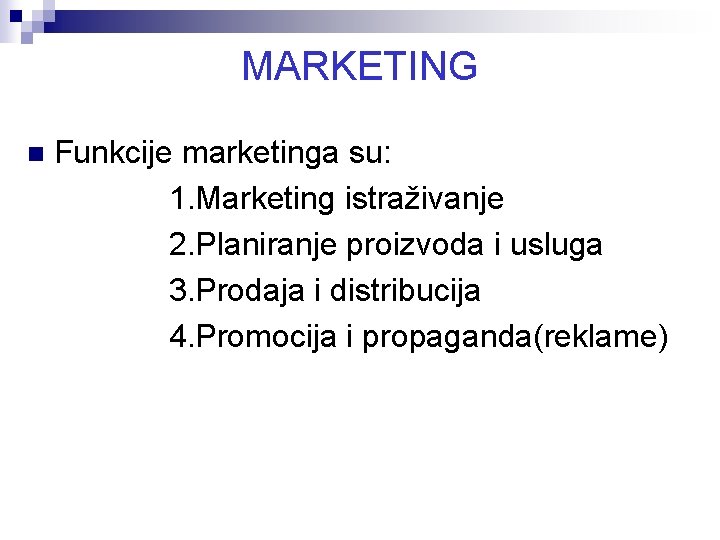 MARKETING

Funkcije marketinga su:
1.Marketing istraživanje
2.Planiranje proizvoda i usluga
3.Prodaja i distribucija
4.Promocija i propaganda(reklame)